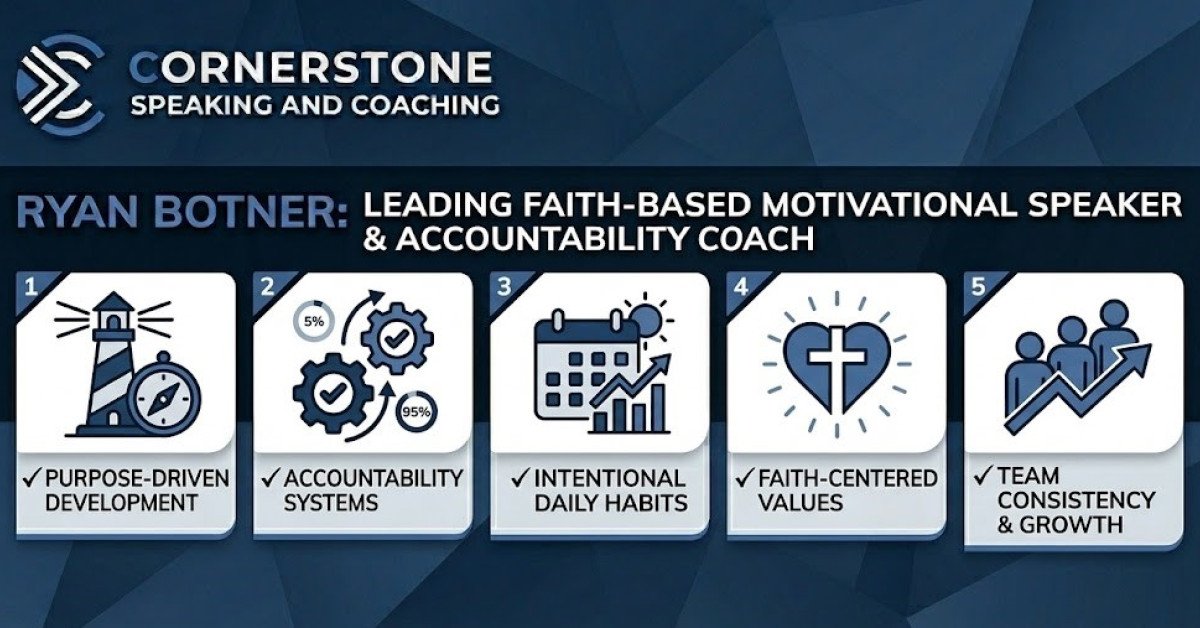 CORNERSTONE
SPEAKING AND COACHING

RYAN BOTNER: LEADING FAITH-BASED MOTIVATIONAL SPEAKER & ACCOUNTABILITY COACH

1
✓ PURPOSE-DRIVEN DEVELOPMENT

2
5%
95%
✓ ACCOUNTABILITY SYSTEMS

3
✓ INTENTIONAL DAILY HABITS

4
✓ FAITH-CENTERED VALUES

5
✓ TEAM CONSISTENCY & GROWTH